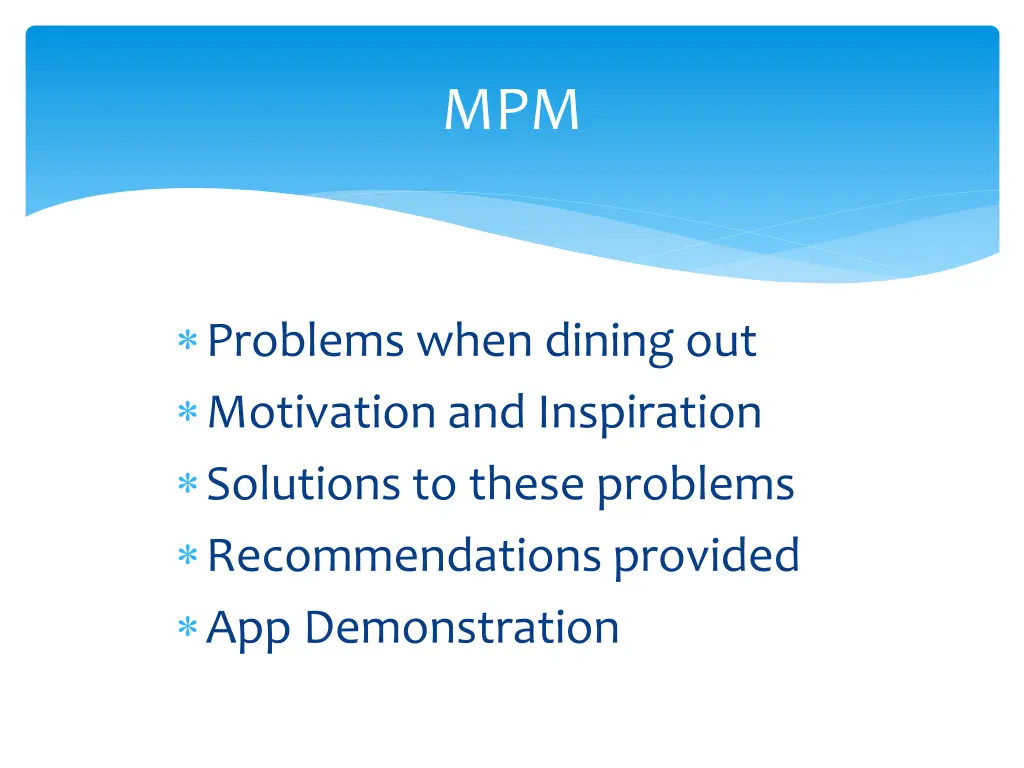 MPM

* Problems when dining out
* Motivation and Inspiration
* Solutions to these problems
* Recommendations provided
* App Demonstration